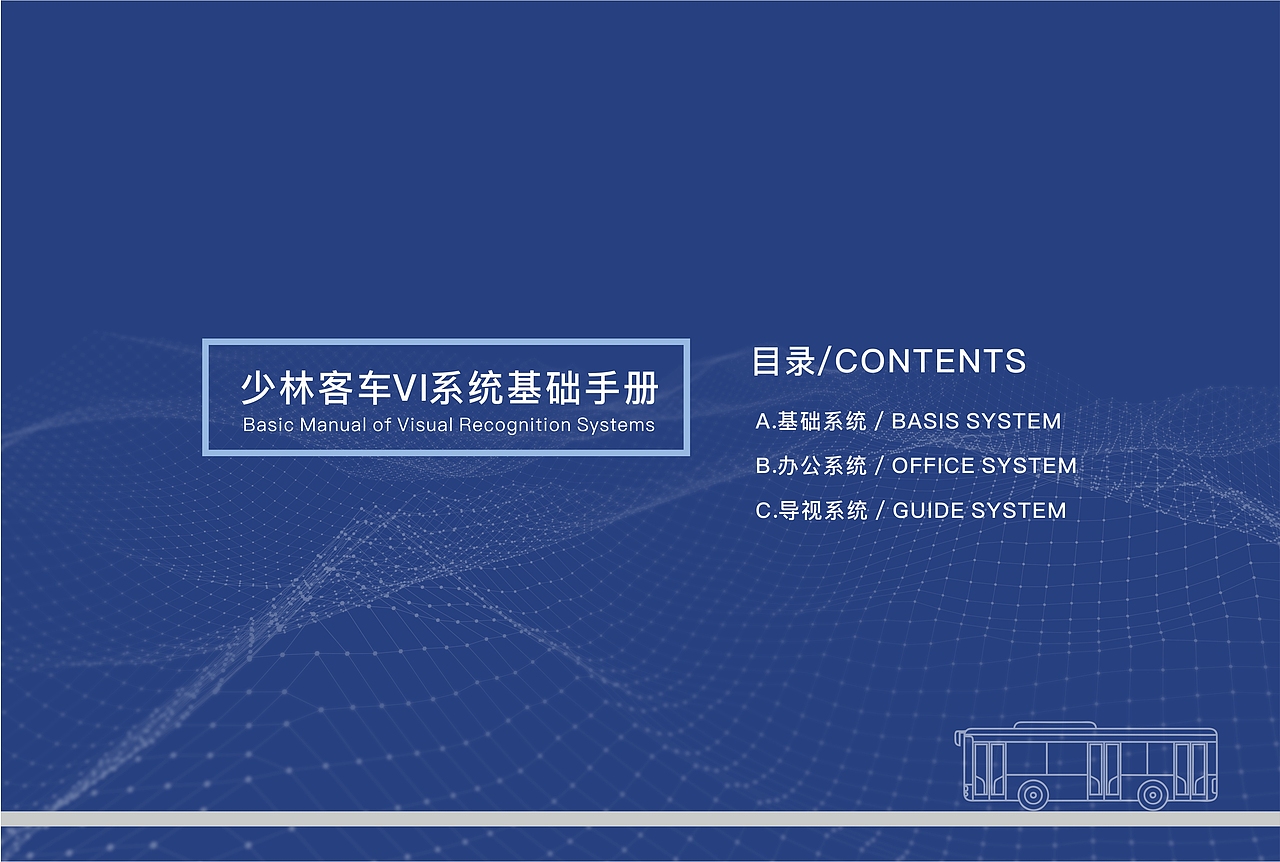 少林客车VI系统基础手册
Basic Manual of Visual Recognition Systems

目录/CONTENTS

A.基础系统 / BASIS SYSTEM
B.办公系统 / OFFICE SYSTEM
C.导视系统 / GUIDE SYSTEM